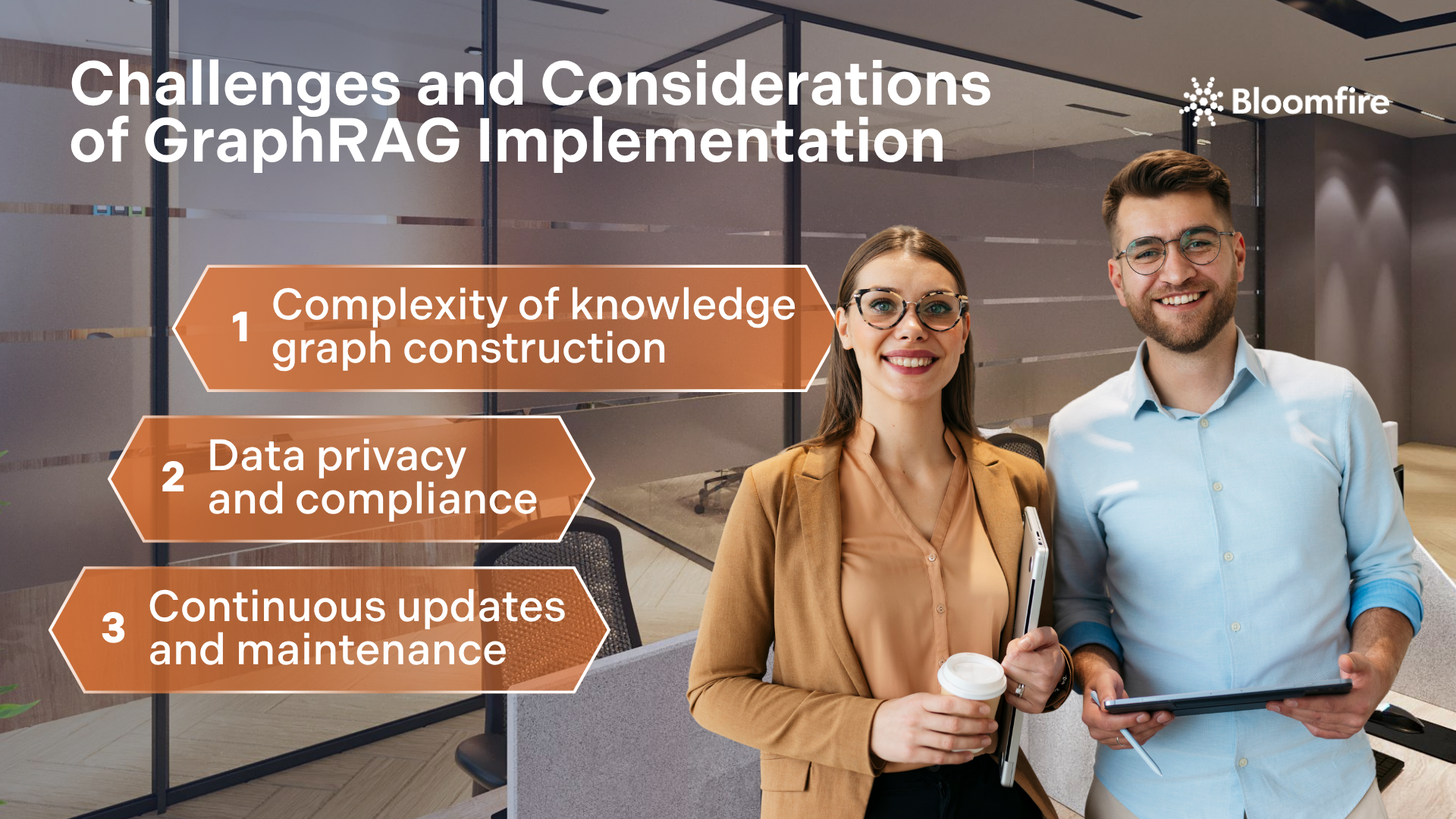 Challenges and Considerations of GraphRAG Implementation

Bloomfire

1 Complexity of knowledge graph construction

2 Data privacy and compliance

3 Continuous updates and maintenance